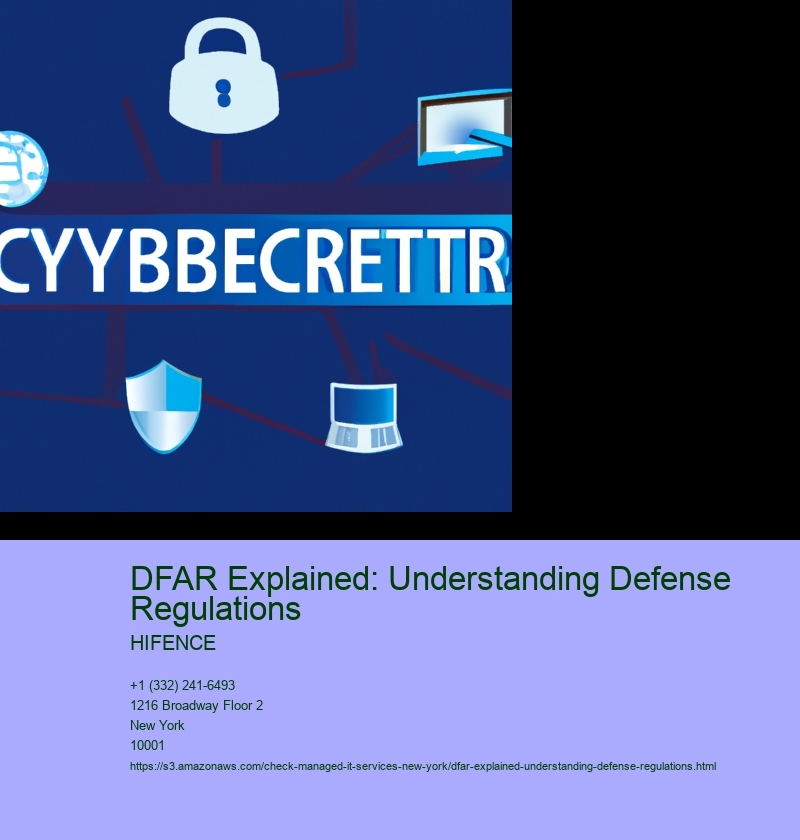 CYYBBECRETTR

DFAR Explained: Understanding Defense Regulations

HIFENCE

+1 (332) 241-6493
1216 Broadway Floor 2
New York
10001
https://s3.amazonaws.com/check-managed-it-services-new-york/dfar-explained-understanding-defense-regulations.html